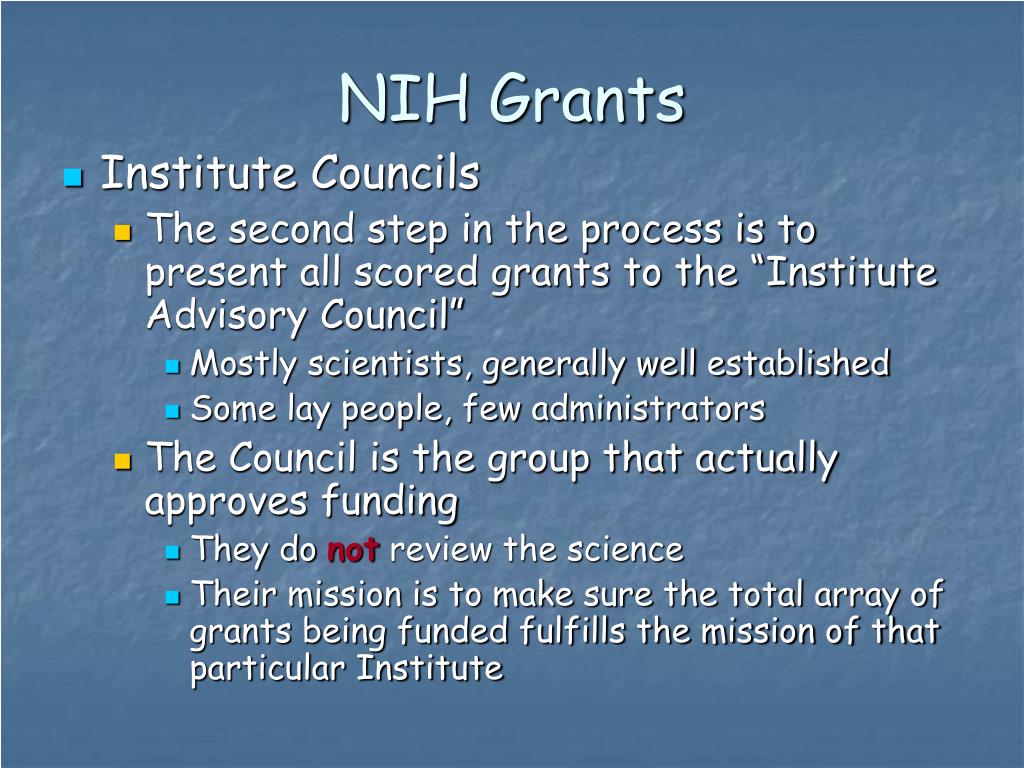 NIH Grants

Institute Councils

The second step in the process is to present all scored grants to the “Institute Advisory Council”

Mostly scientists, generally well established

Some lay people, few administrators

The Council is the group that actually approves funding

They do not review the science

Their mission is to make sure the total array of grants being funded fulfills the mission of that particular Institute